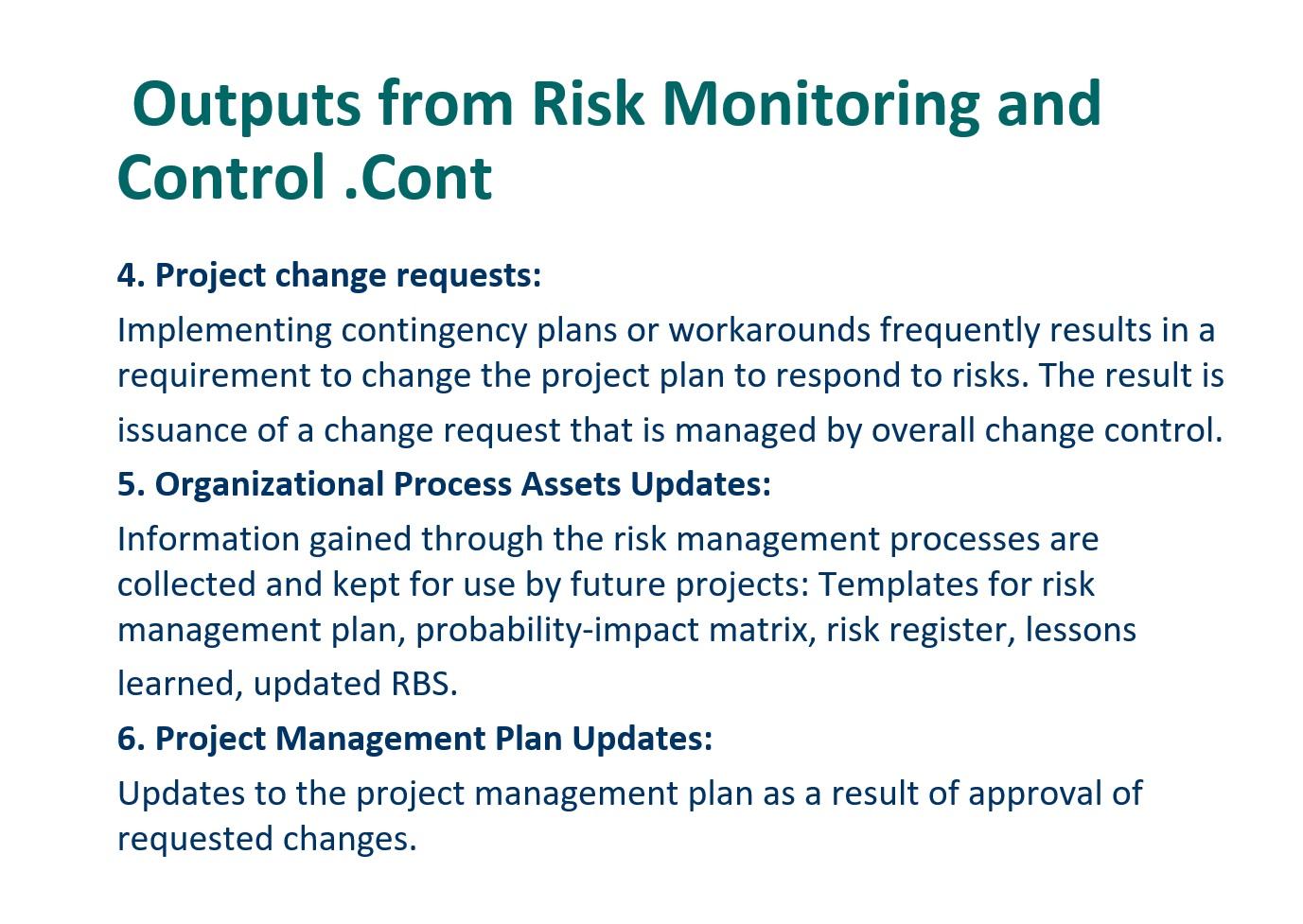 Outputs from Risk Monitoring and Control .Cont

4. Project change requests:

Implementing contingency plans or workarounds frequently results in a requirement to change the project plan to respond to risks. The result is issuance of a change request that is managed by overall change control.

5. Organizational Process Assets Updates:

Information gained through the risk management processes are collected and kept for use by future projects: Templates for risk management plan, probability-impact matrix, risk register, lessons learned, updated RBS.

6. Project Management Plan Updates:

Updates to the project management plan as a result of approval of requested changes.